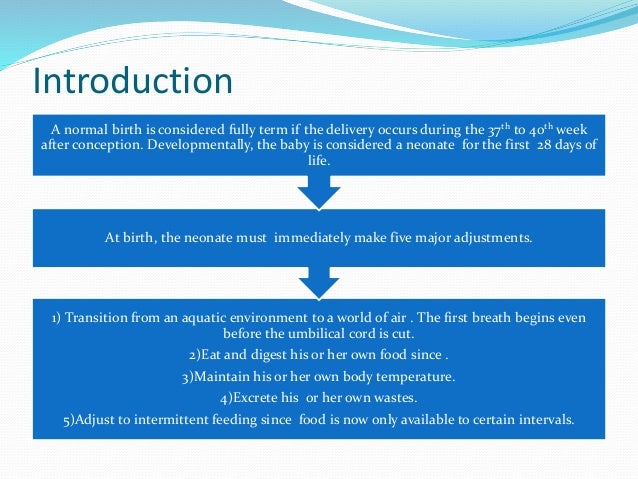 Introduction

A normal birth is considered fully term if the delivery occurs during the $37^{th}$ to $40^{th}$ week after conception. Developmentally, the baby is considered a neonate for the first 28 days of life.

At birth, the neonate must immediately make five major adjustments.

1) Transition from an aquatic environment to a world of air . The first breath begins even before the umbilical cord is cut.

2)Eat and digest his or her own food since .

3)Maintain his or her own body temperature.

4)Excrete his or her own wastes.

5)Adjust to intermittent feeding since food is now only available to certain intervals.